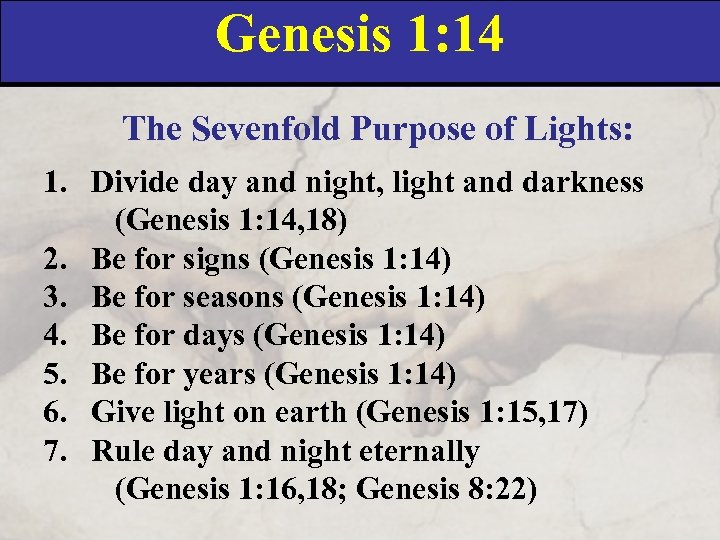 Genesis 1:14

The Sevenfold Purpose of Lights:

1. Divide day and night, light and darkness (Genesis 1:14,18)
2. Be for signs (Genesis 1:14)
3. Be for seasons (Genesis 1:14)
4. Be for days (Genesis 1:14)
5. Be for years (Genesis 1:14)
6. Give light on earth (Genesis 1:15,17)
7. Rule day and night eternally (Genesis 1:16,18; Genesis 8:22)